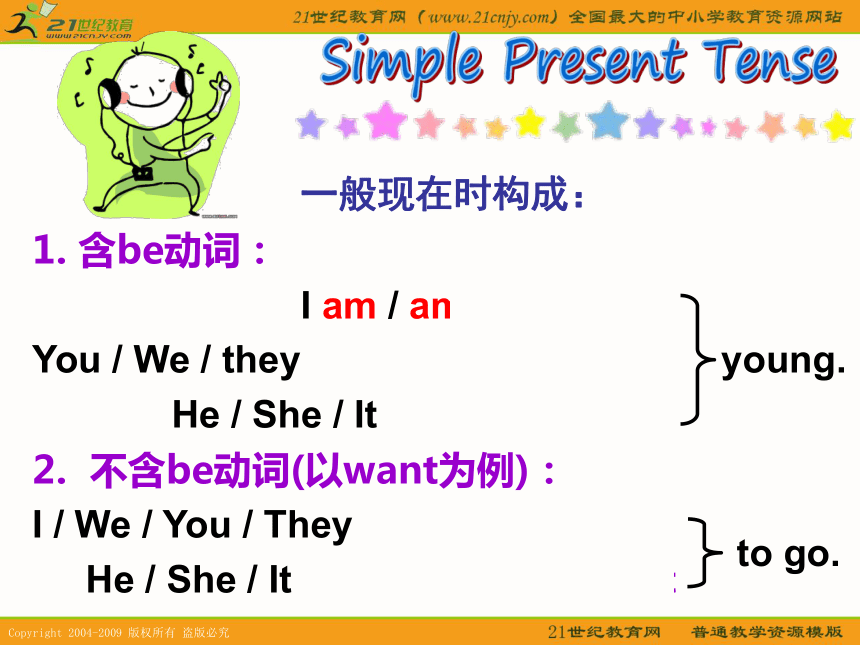 21世纪教育
www.21cnjy.com

21世纪教育网（www.21cnjy.com）全国最大的中小学教育资源网站

Simple Present Tense

一般现在时构成：

1. 含be动词：

I am / an

You / We / they

He / She / It

young.

2. 不含be动词(以want为例)：

I / We / You / They

He / She / It

to go.

Copyright 2004-2009 版权所有 盗版必究

21世纪教育网 普通教学资源模版